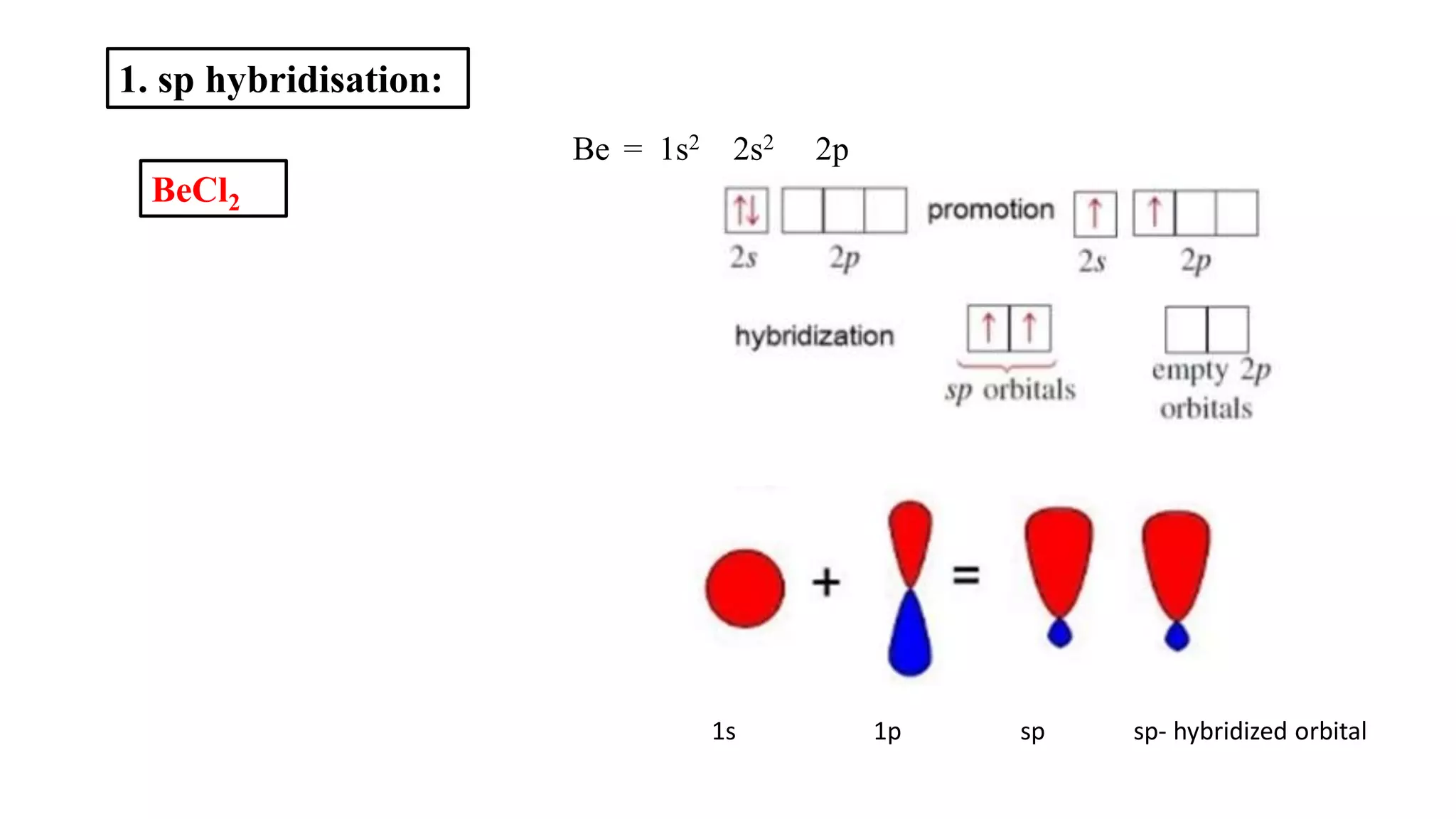 1. sp hybridisation:

$BeCl_2$

Be = $1s^2$ $2s^2$ 2p

↑↓

2s 2p

promotion

↑ ↑

2s 2p

hybridization

↑ ↑

sp orbitals

empty 2p orbitals

+ =

1s 1p sp sp- hybridized orbital